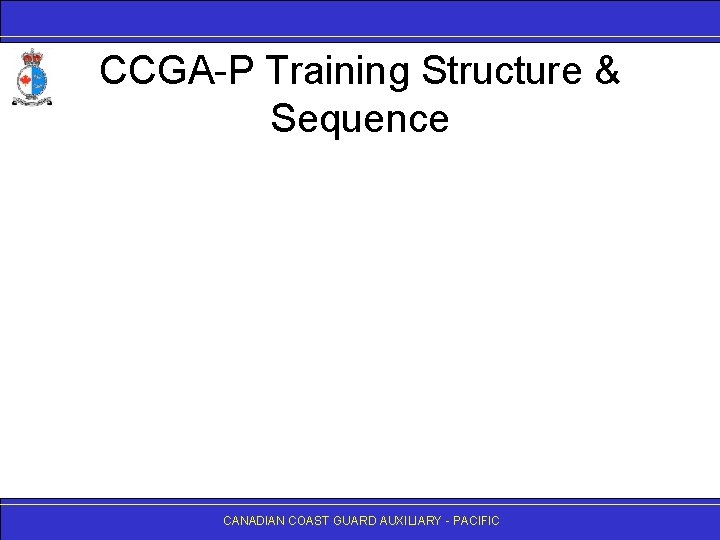 CCGA-P Training Structure & Sequence

CANADIAN COAST GUARD AUXILIARY - PACIFIC